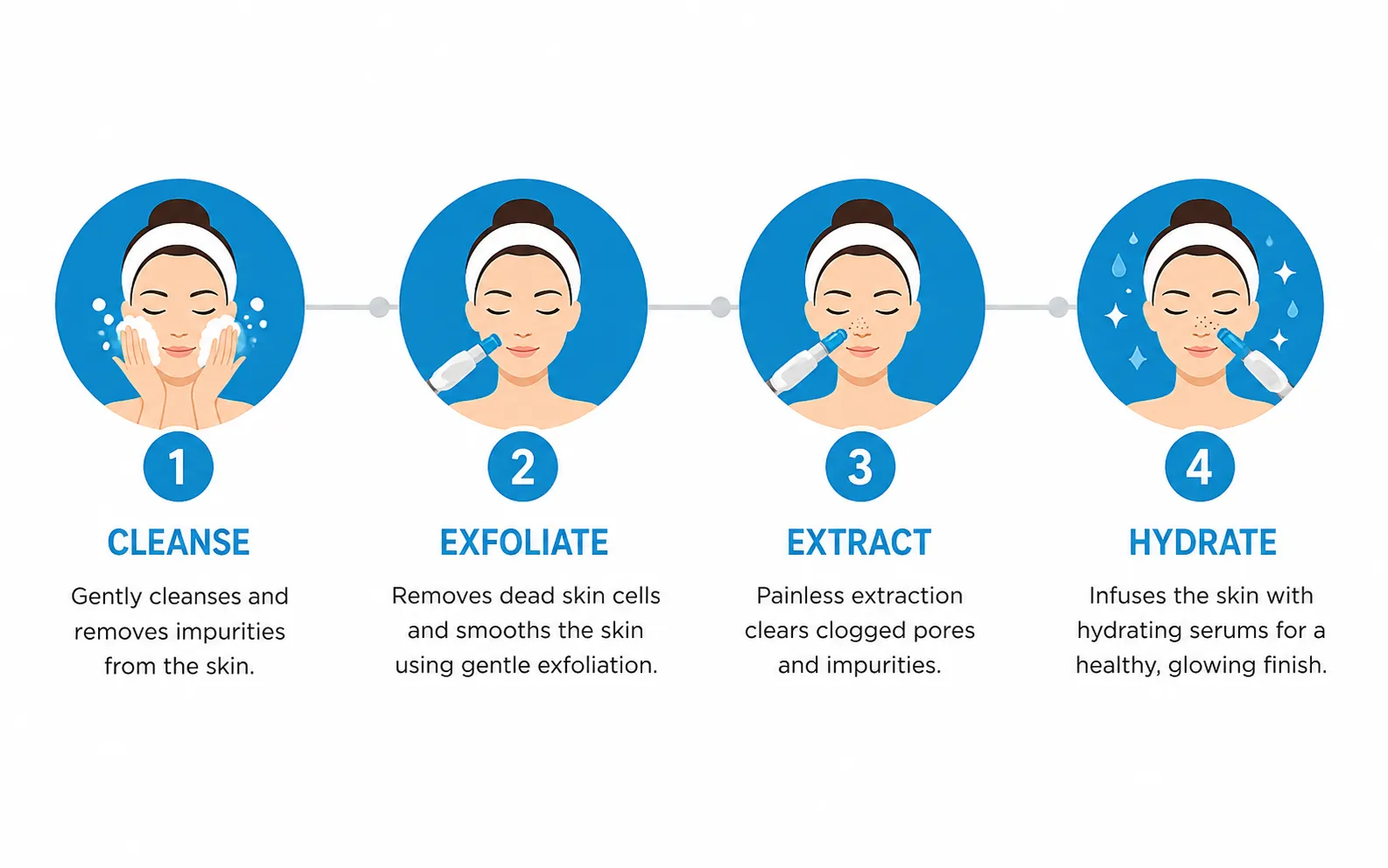 1
CLEANSE
Gently cleanses and removes impurities from the skin.

2
EXFOLIATE
Removes dead skin cells and smooths the skin using gentle exfoliation.

3
EXTRACT
Painless extraction clears clogged pores and impurities.

4
HYDRATE
Infuses the skin with hydrating serums for a healthy, glowing finish.